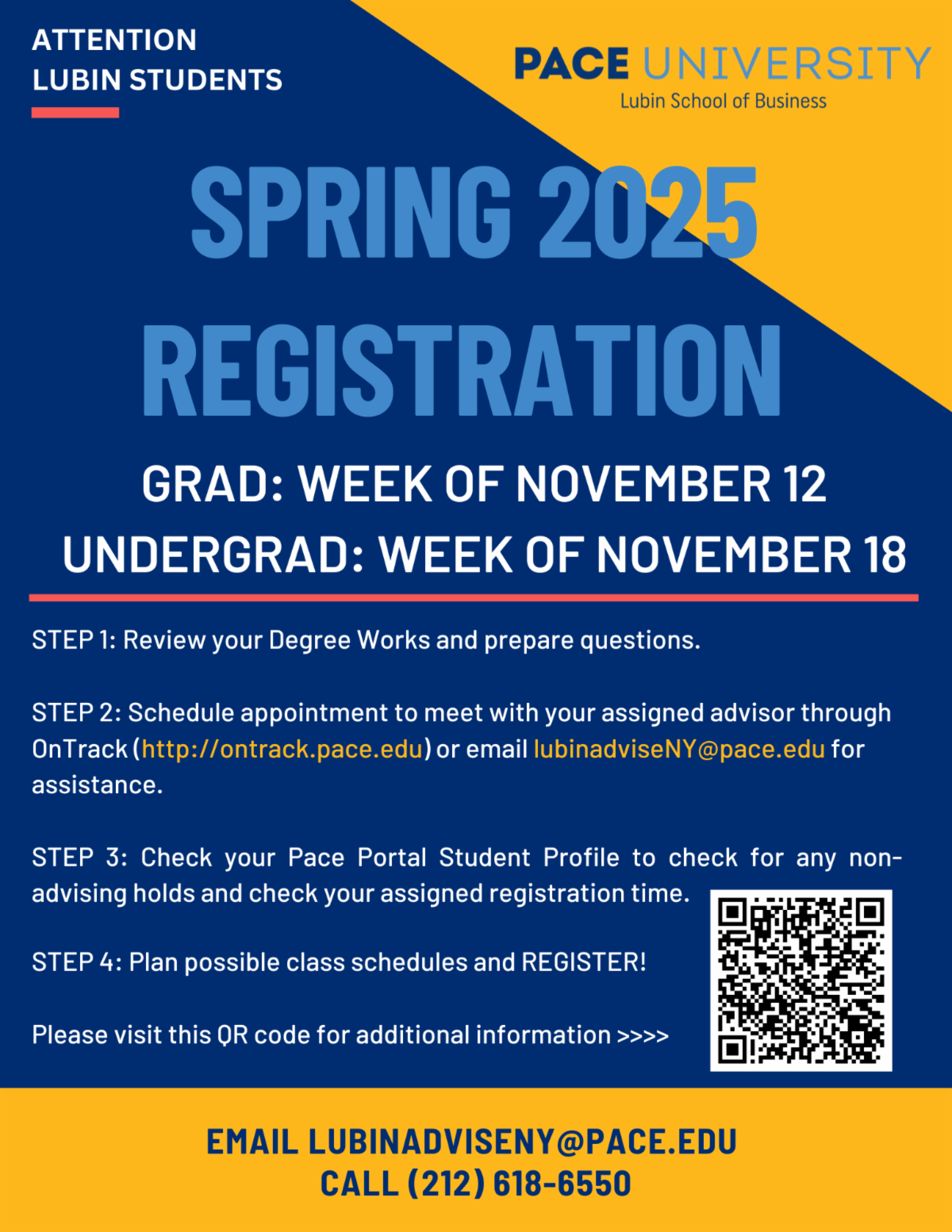 ATTENTION
LUBIN STUDENTS

PACE UNIVERSITY
Lubin School of Business

SPRING 2025
REGISTRATION

GRAD: WEEK OF NOVEMBER 12
UNDERGRAD: WEEK OF NOVEMBER 18

STEP 1: Review your Degree Works and prepare questions.

STEP 2: Schedule appointment to meet with your assigned advisor through OnTrack (http://ontrack.pace.edu) or email lubinadviseNY@pace.edu for assistance.

STEP 3: Check your Pace Portal Student Profile to check for any non-advising holds and check your assigned registration time.

STEP 4: Plan possible class schedules and REGISTER!

Please visit this QR code for additional information >>>>

EMAIL LUBINADVISENY@PACE.EDU
CALL (212) 618-6550